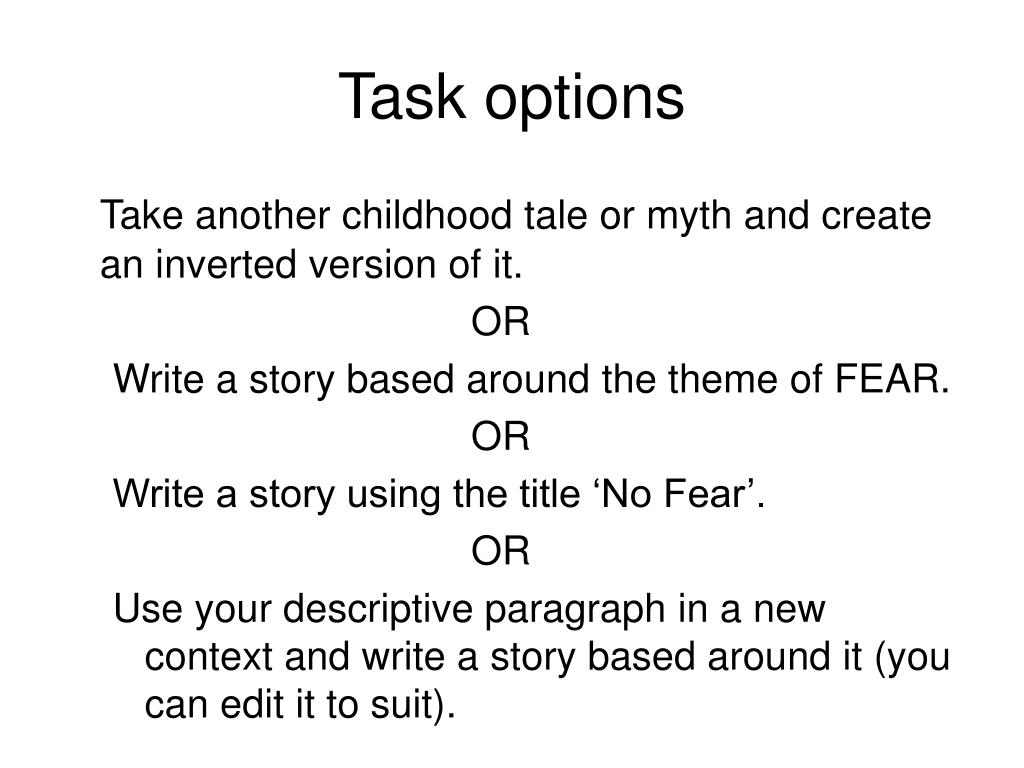 Task options

Take another childhood tale or myth and create an inverted version of it.

OR

Write a story based around the theme of FEAR.

OR

Write a story using the title ‘No Fear’.

OR

Use your descriptive paragraph in a new context and write a story based around it (you can edit it to suit).